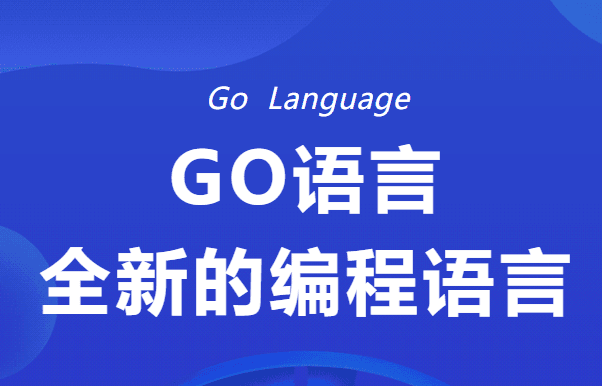 Go Language

GO语言

全新的编程语言